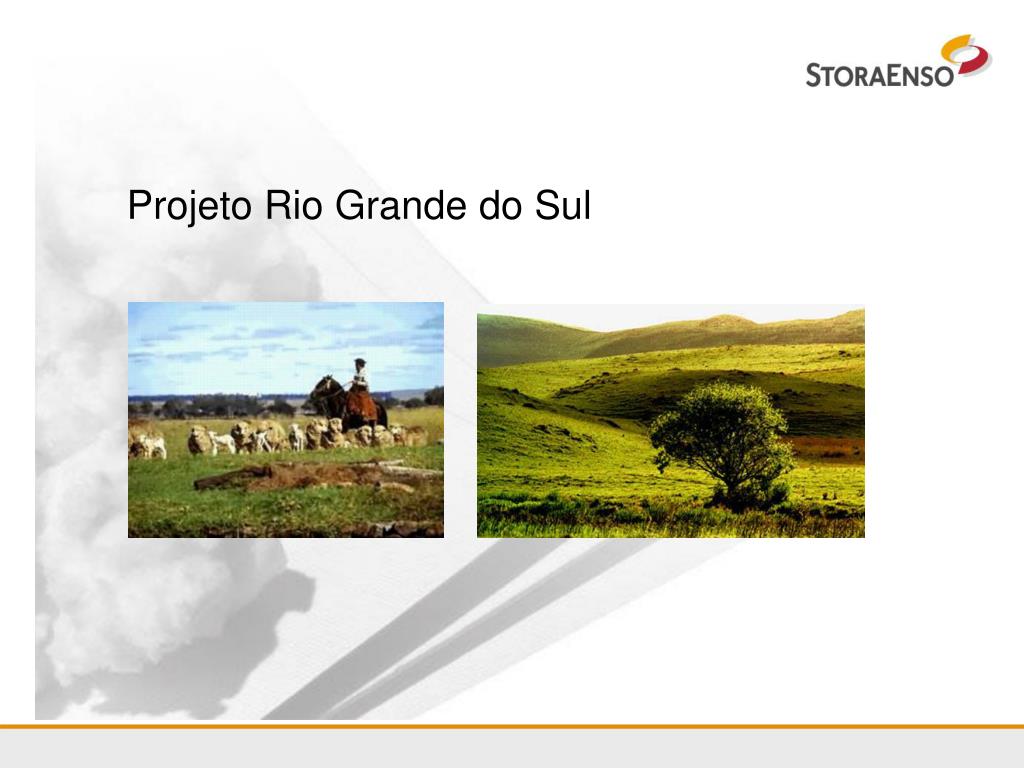 STORAENSO

Projeto Rio Grande do Sul